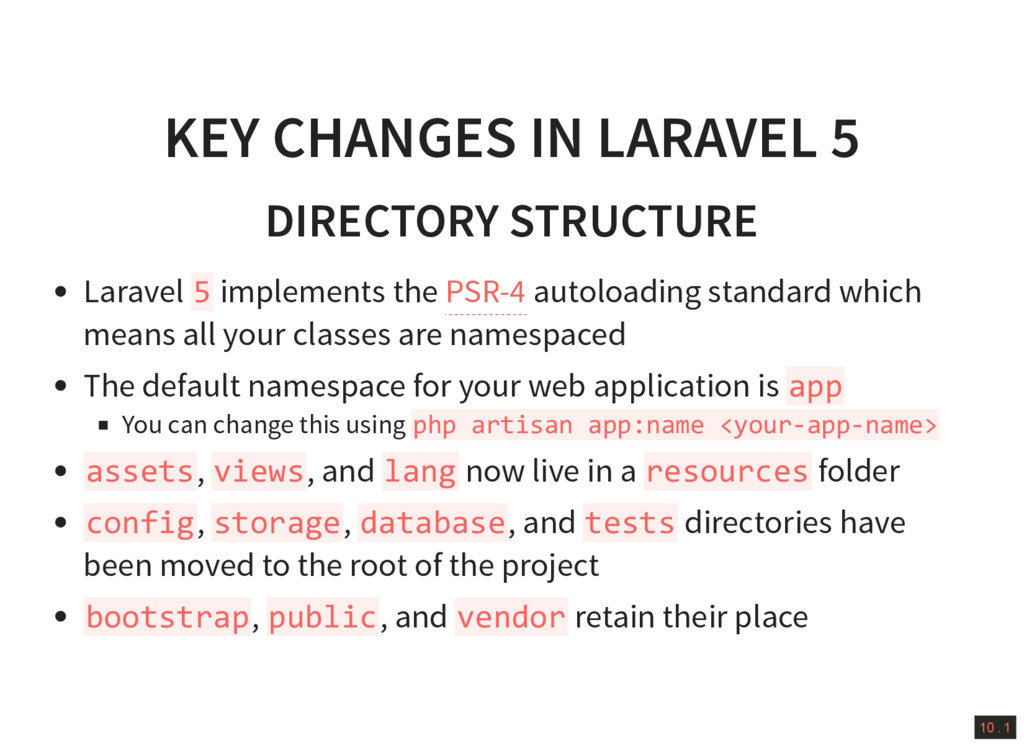 KEY CHANGES IN LARAVEL 5

DIRECTORY STRUCTURE

- Laravel 5 implements the PSR-4 autoloading standard which means all your classes are namespaced
- The default namespace for your web application is app
  - You can change this using php artisan app:name <your-app-name>
- assets, views, and lang now live in a resources folder
- config, storage, database, and tests directories have been moved to the root of the project
- bootstrap, public, and vendor retain their place

10 . 1